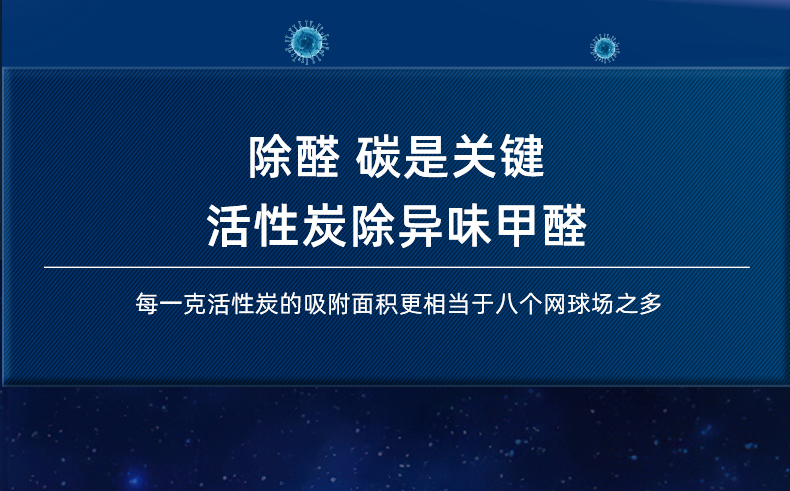 除醛 碳是关键
活性炭除异味甲醛

每一克活性炭的吸附面积更相当于八个网球场之多